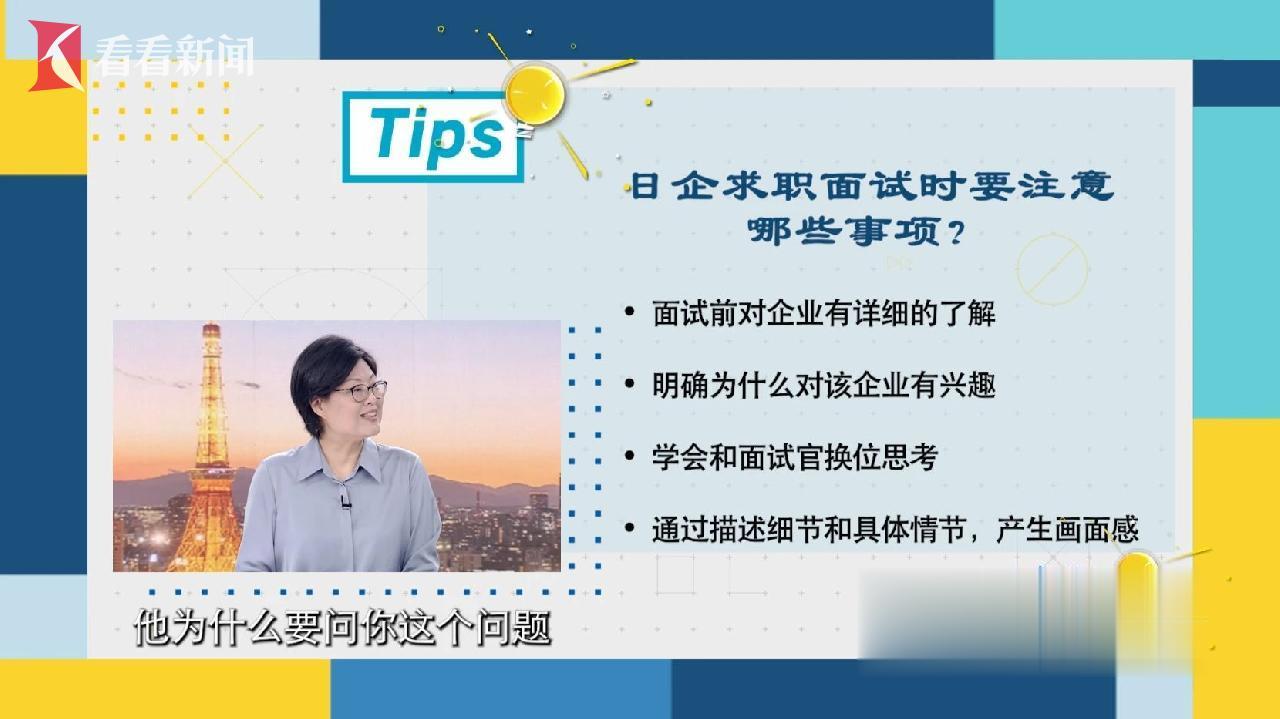 看看新闻

Tips

日企求职面试时要注意哪些事项？

• 面试前对企业有详细的了解

• 明确为什么对该企业有兴趣

• 学会和面试官换位思考

• 通过描述细节和具体情节，产生画面感

他为什么要问你这个问题